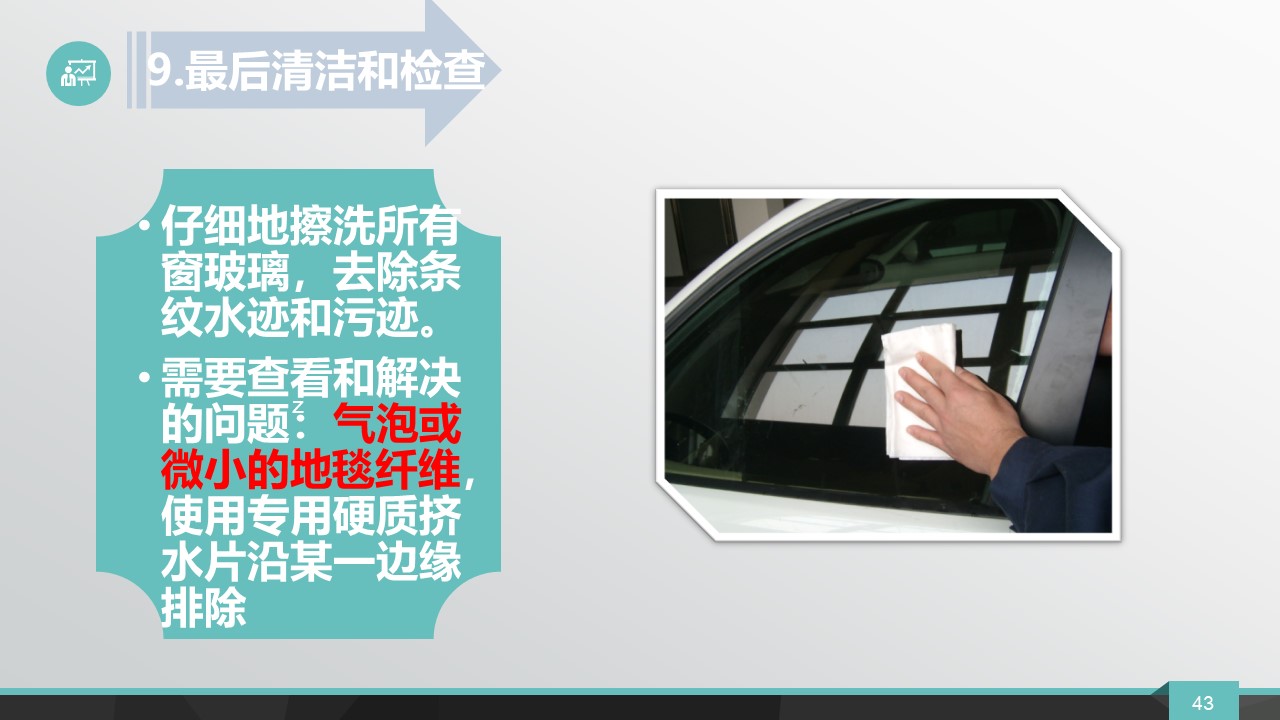 9.最后清洁和检查

• 仔细地擦洗所有窗玻璃，去除条纹水迹和污迹。

• 需要查看和解决的问题：气泡或微小的地毯纤维，使用专用硬质挤水片沿某一边缘排除

43